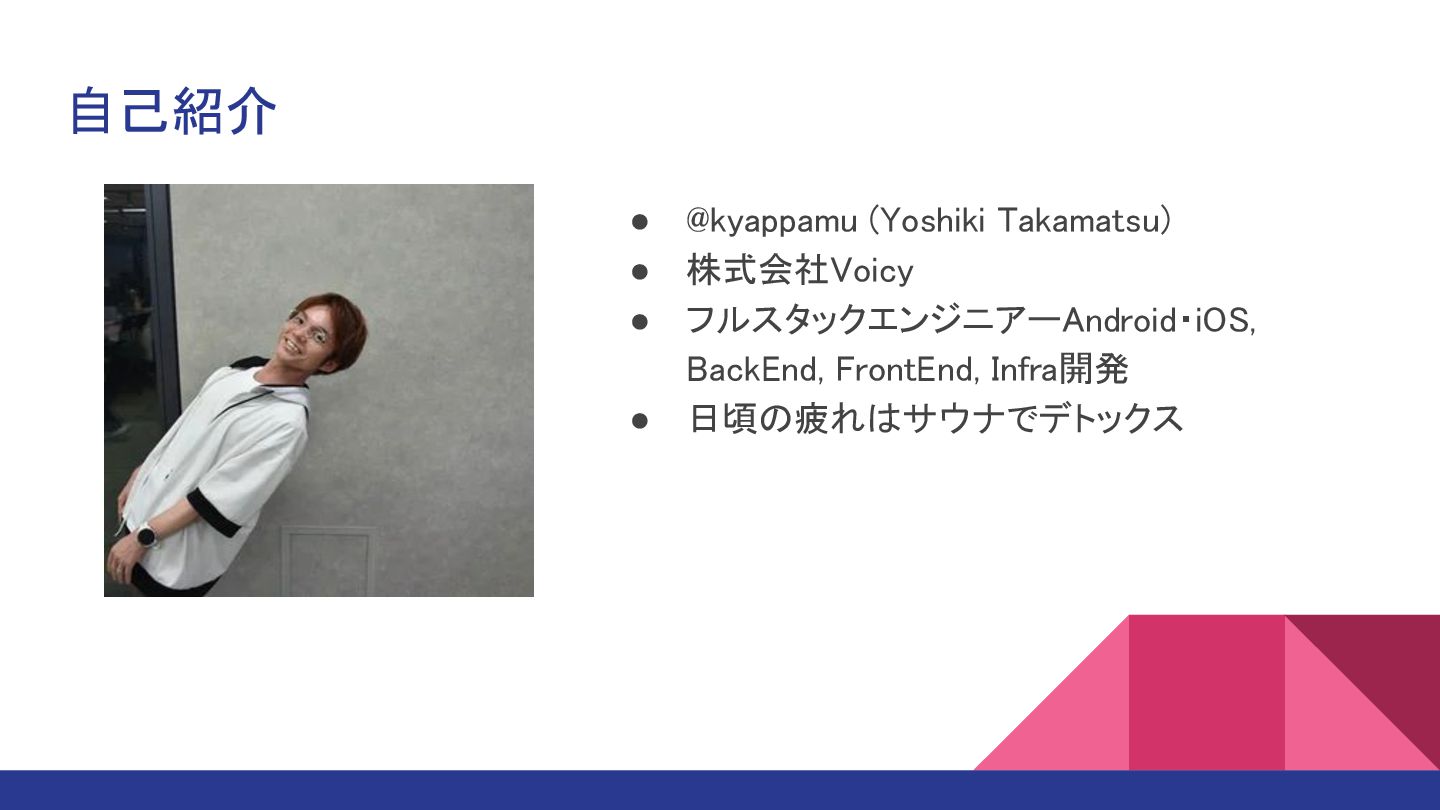 自己紹介

● @kyappamu (Yoshiki Takamatsu)
● 株式会社Voicy
● フルスタックエンジニアーAndroid・iOS, BackEnd, FrontEnd, Infra開発
● 日頃の疲れはサウナでデトックス